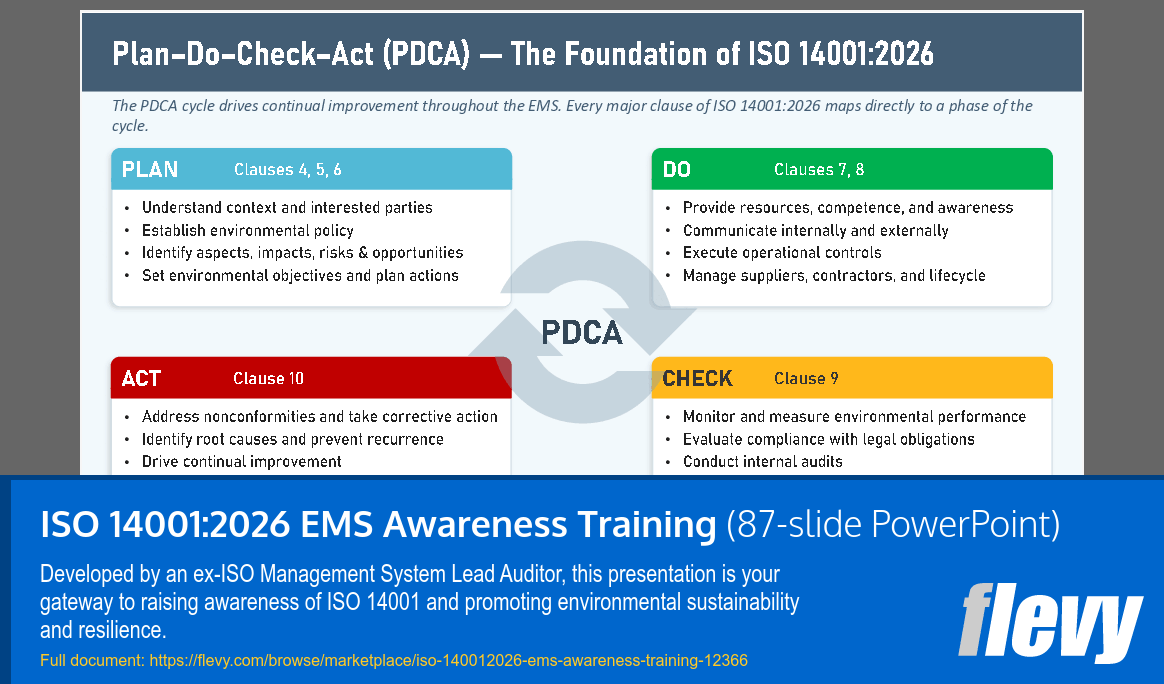 Plan-Do-Check-Act (PDCA) — The Foundation of ISO 14001:2026

The PDCA cycle drives continual improvement throughout the EMS. Every major clause of ISO 14001:2026 maps directly to a phase of the cycle.

PLAN Clauses 4, 5, 6
• Understand context and interested parties
• Establish environmental policy
• Identify aspects, impacts, risks & opportunities
• Set environmental objectives and plan actions

DO Clauses 7, 8
• Provide resources, competence, and awareness
• Communicate internally and externally
• Execute operational controls
• Manage suppliers, contractors, and lifecycle

PDCA

ACT Clause 10
• Address nonconformities and take corrective action
• Identify root causes and prevent recurrence
• Drive continual improvement

CHECK Clause 9
• Monitor and measure environmental performance
• Evaluate compliance with legal obligations
• Conduct internal audits

ISO 14001:2026 EMS Awareness Training (87-slide PowerPoint)

Developed by an ex-ISO Management System Lead Auditor, this presentation is your gateway to raising awareness of ISO 14001 and promoting environmental sustainability and resilience.

Full document: https://flevy.com/browse/marketplace/iso-140012026-ems-awareness-training-12366

flevy